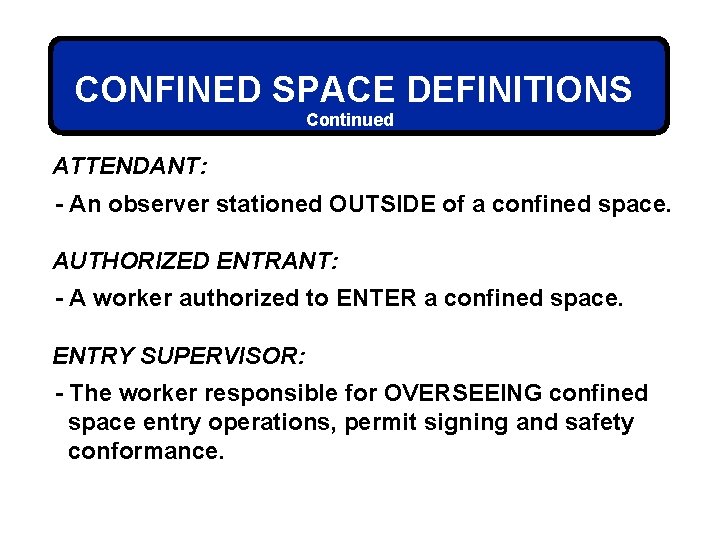 CONFINED SPACE DEFINITIONS
Continued

ATTENDANT:

- An observer stationed OUTSIDE of a confined space.

AUTHORIZED ENTRANT:

- A worker authorized to ENTER a confined space.

ENTRY SUPERVISOR:

- The worker responsible for OVERSEEING confined space entry operations, permit signing and safety conformance.